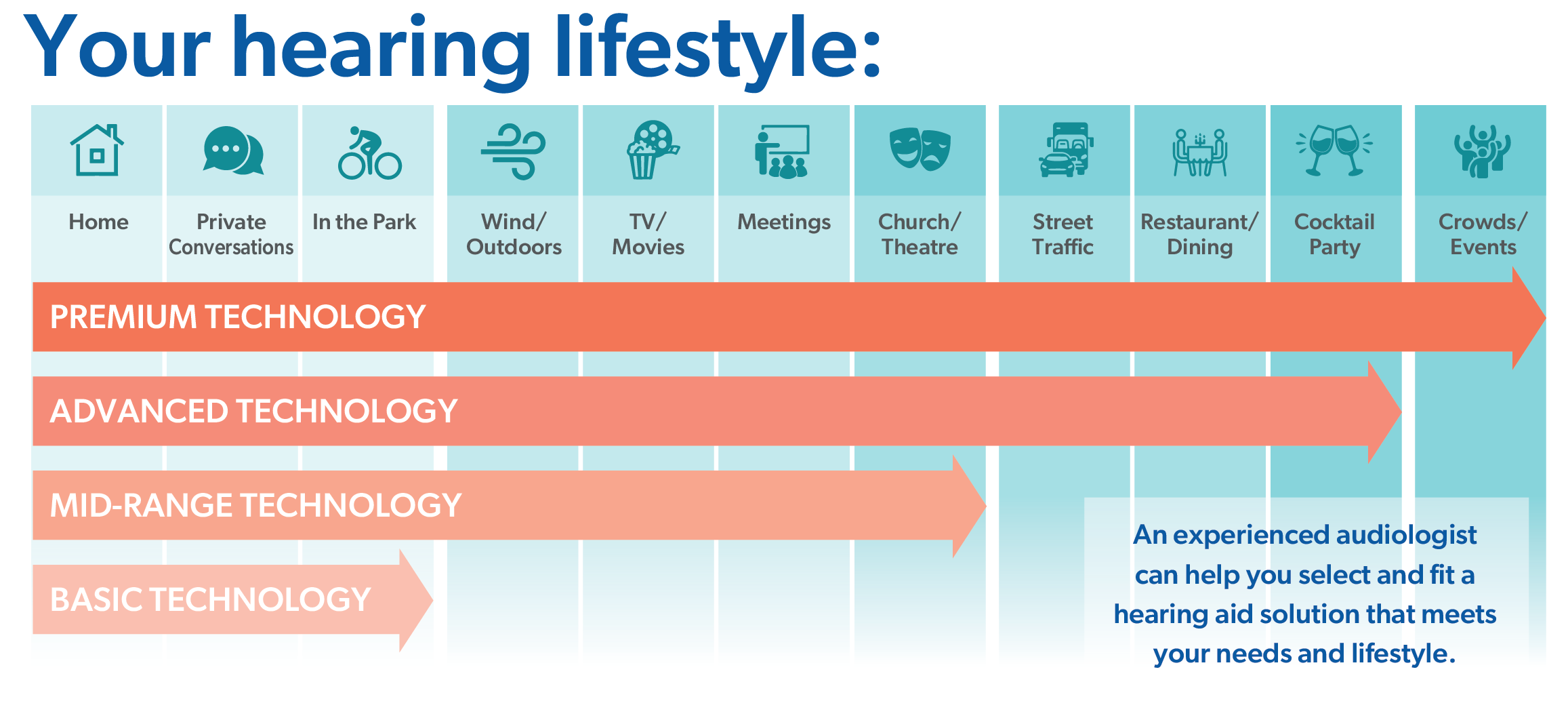 Your hearing lifestyle:

Home

Private Conversations

In the Park

Wind/ Outdoors

TV/ Movies

Meetings

Church/ Theatre

Street Traffic

Restaurant/ Dining

Cocktail Party

Crowds/ Events

PREMIUM TECHNOLOGY

ADVANCED TECHNOLOGY

MID-RANGE TECHNOLOGY

BASIC TECHNOLOGY

An experienced audiologist can help you select and fit a hearing aid solution that meets your needs and lifestyle.